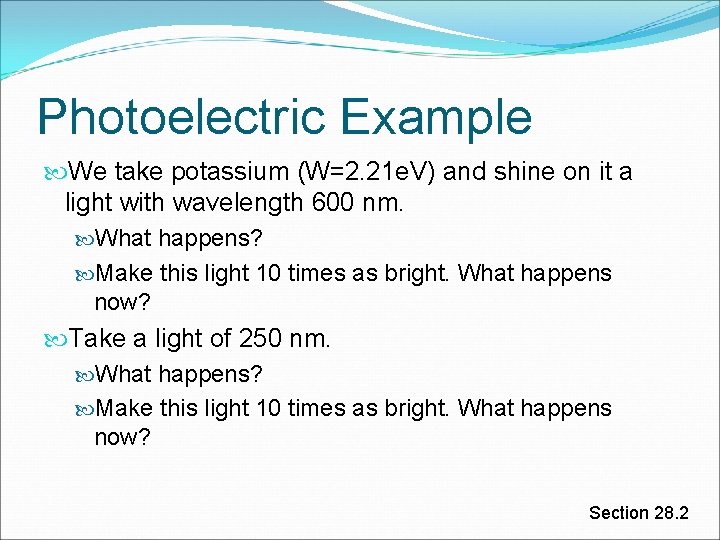 Photoelectric Example

We take potassium (W=2.21eV) and shine on it a light with wavelength 600 nm.

What happens?

Make this light 10 times as bright. What happens now?

Take a light of 250 nm.

What happens?

Make this light 10 times as bright. What happens now?

Section 28.2